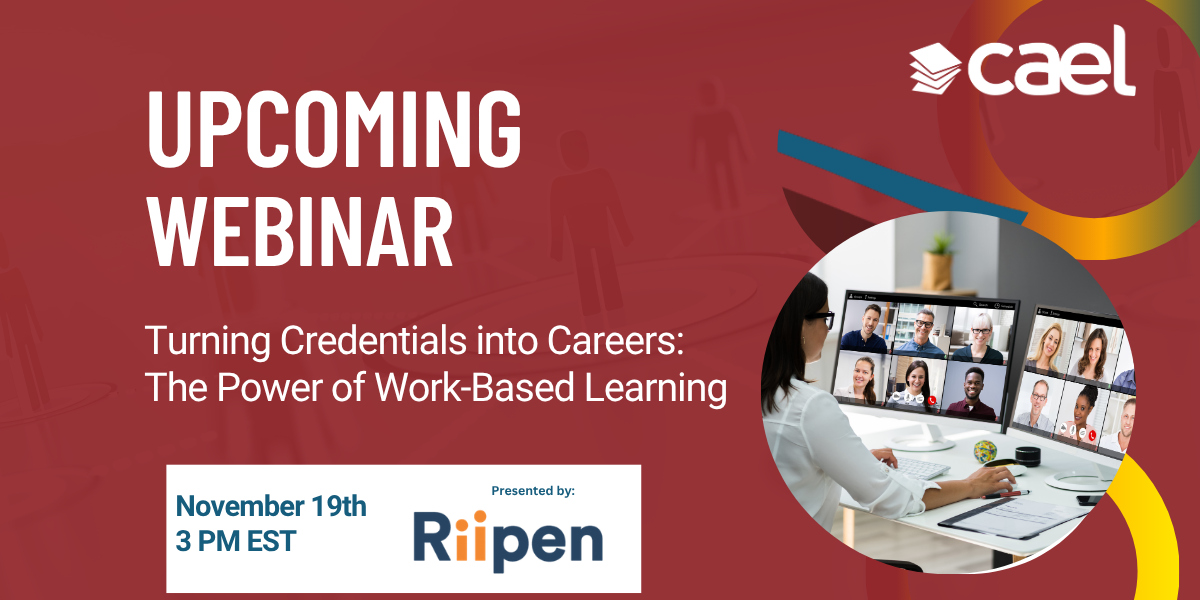 cael

UPCOMING
WEBINAR

Turning Credentials into Careers:
The Power of Work-Based Learning

November 19th
3 PM EST

Presented by:
Riipen